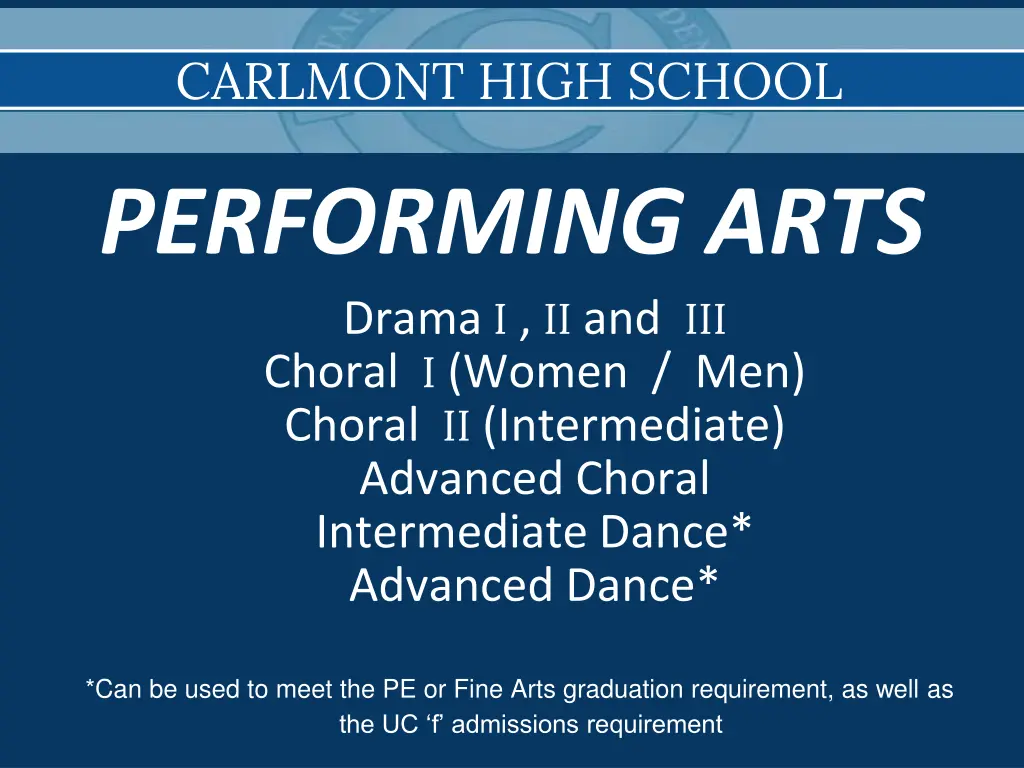 CARLMONT HIGH SCHOOL

PERFORMING ARTS

Drama I , II and III
Choral I (Women / Men)
Choral II (Intermediate)
Advanced Choral
Intermediate Dance*
Advanced Dance*

*Can be used to meet the PE or Fine Arts graduation requirement, as well as the UC ‘f’ admissions requirement